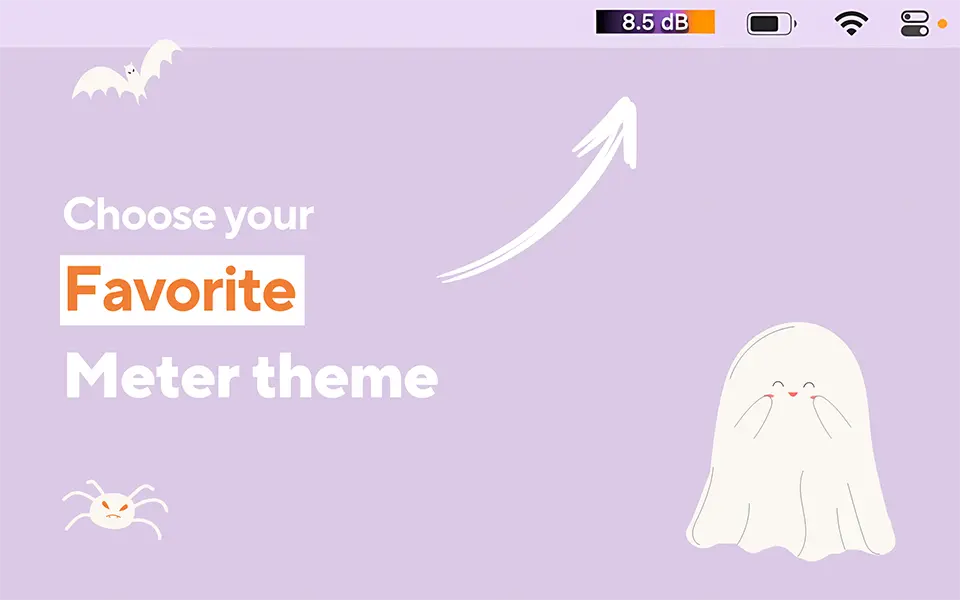 8.5 dB

Choose your
Favorite
Meter theme